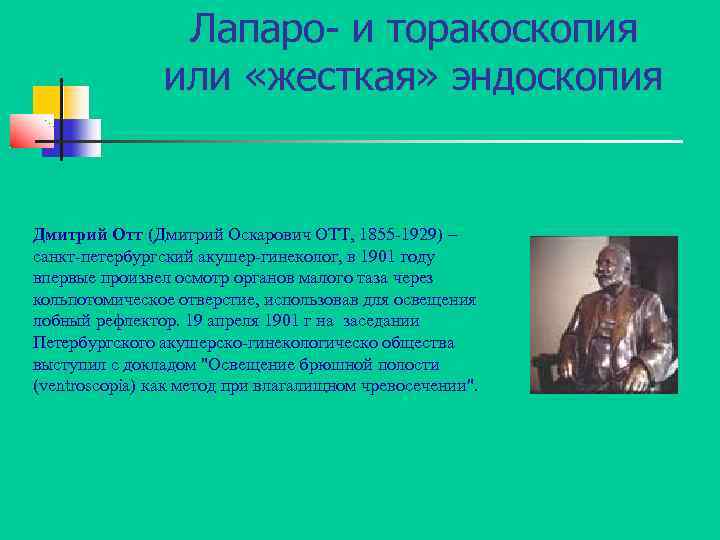 Лапаро- и торакоскопия или «жесткая» эндоскопия

Дмитрий Отт (Дмитрий Оскарович ОТТ, 1855-1929) – санкт-петербургский акушер-гинеколог, в 1901 году впервые произвел осмотр органов малого таза через кольпотомическое отверстие, использовав для освещения лобный рефлектор. 19 апреля 1901 г на заседании Петербургского акушерско-гинекологическо общества выступил с докладом "Освещение брюшной полости (ventroscopia) как метод при влагалищном чревосечении".